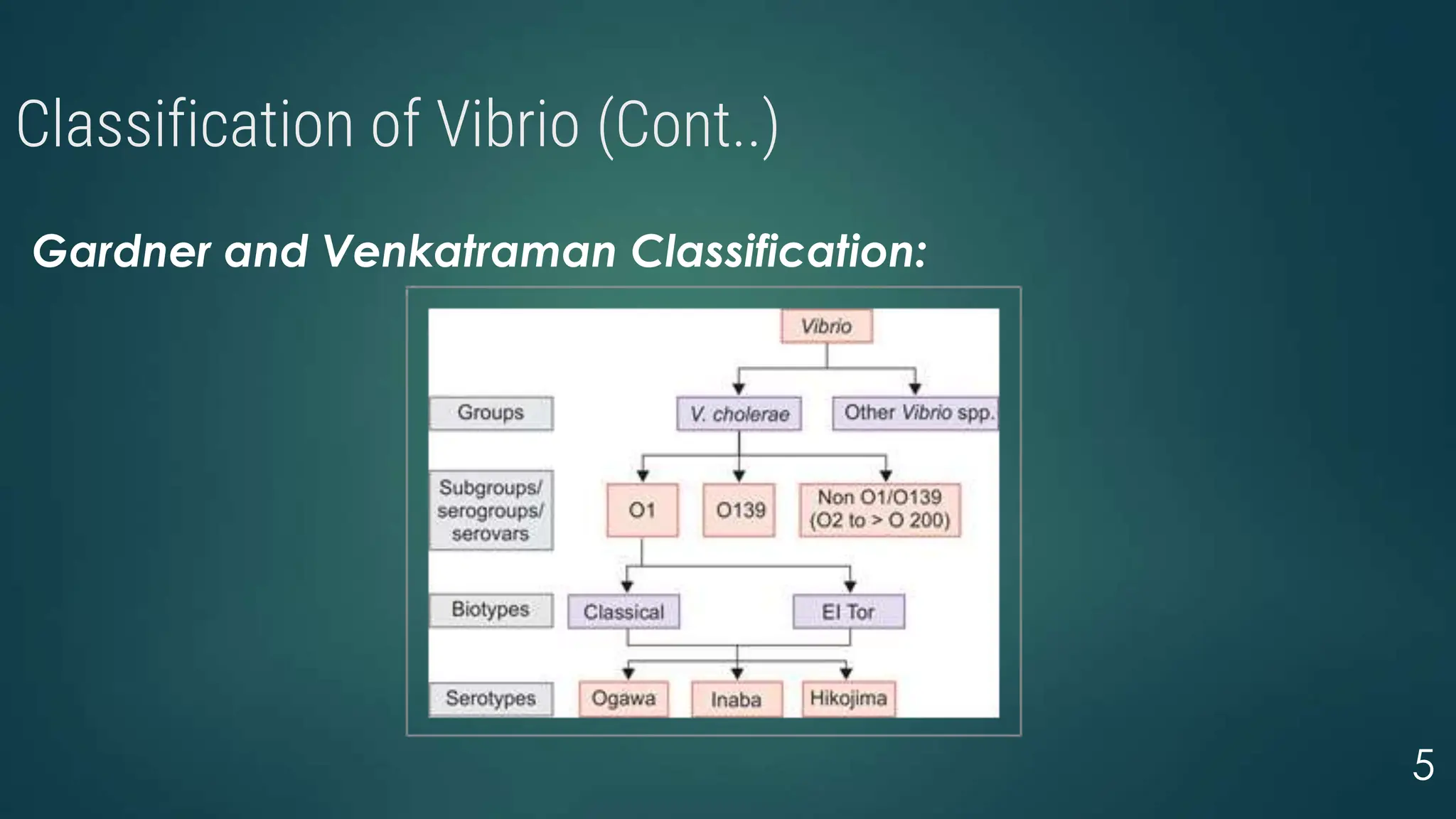 Classification of Vibrio (Cont..)

Gardner and Venkatraman Classification:

Vibrio

Groups

V. cholerae

Other Vibrio spp.

Subgroups/ serogroups/ serovars

O1

O139

Non O1/O139 (O2 to > O 200)

Biotypes

Classical

El Tor

Serotypes

Ogawa

Inaba

Hikojima

5